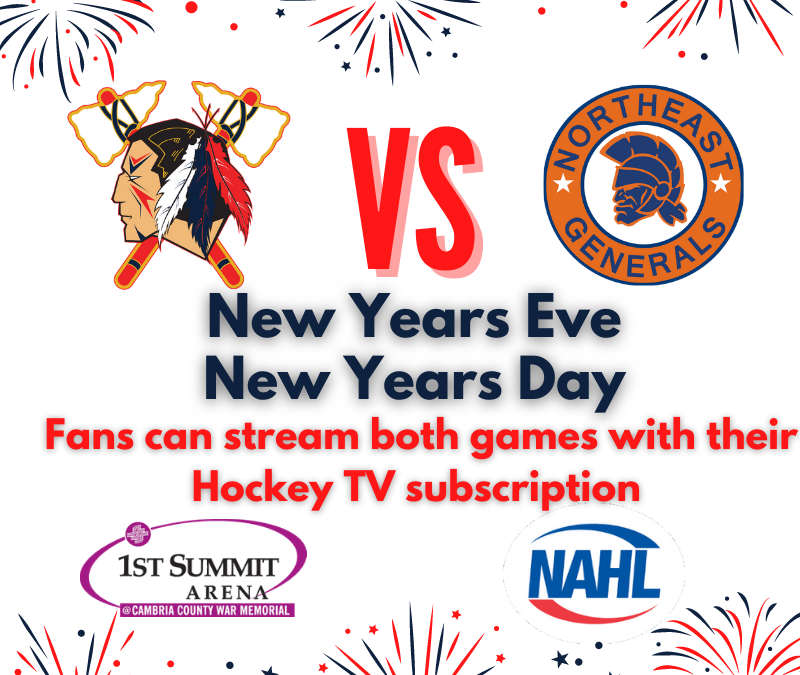 VS

NORTHEAST GENERALS

New Years Eve
New Years Day

Fans can stream both games with their Hockey TV subscription

1ST SUMMIT ARENA
@CAMBRIA COUNTY WAR MEMORIAL

NAHL